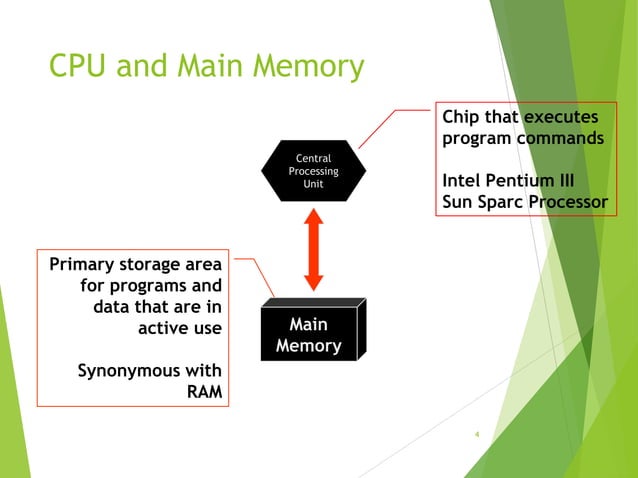 CPU and Main Memory

Central Processing Unit

Chip that executes program commands

Intel Pentium III
Sun Sparc Processor

Primary storage area for programs and data that are in active use

Synonymous with RAM

Main Memory

4